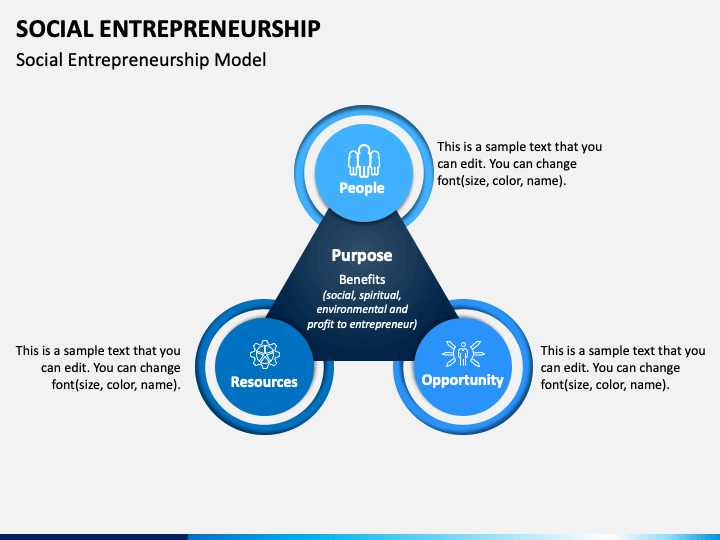 SOCIAL ENTREPRENEURSHIP

Social Entrepreneurship Model

People

This is a sample text that you can edit. You can change font(size, color, name).

Purpose

Benefits

(social, spiritual, environmental and profit to entrepreneur)

This is a sample text that you can edit. You can change font(size, color, name).

Resources

Opportunity

This is a sample text that you can edit. You can change font(size, color, name).